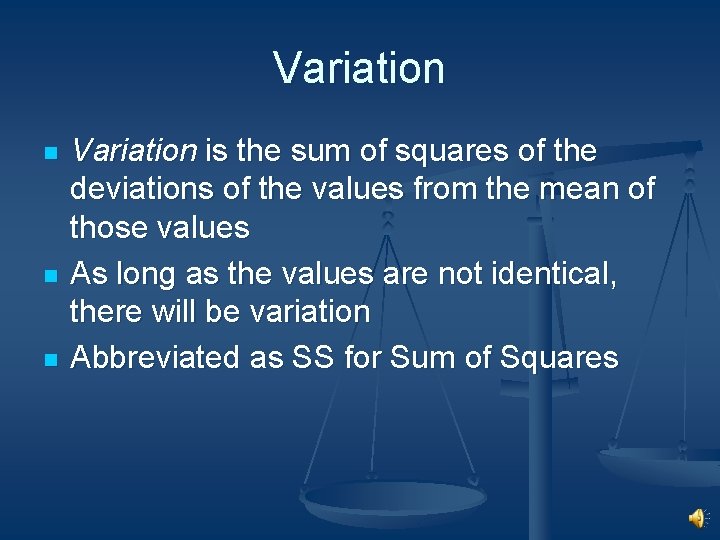 Variation

- Variation is the sum of squares of the deviations of the values from the mean of those values
- As long as the values are not identical, there will be variation
- Abbreviated as SS for Sum of Squares